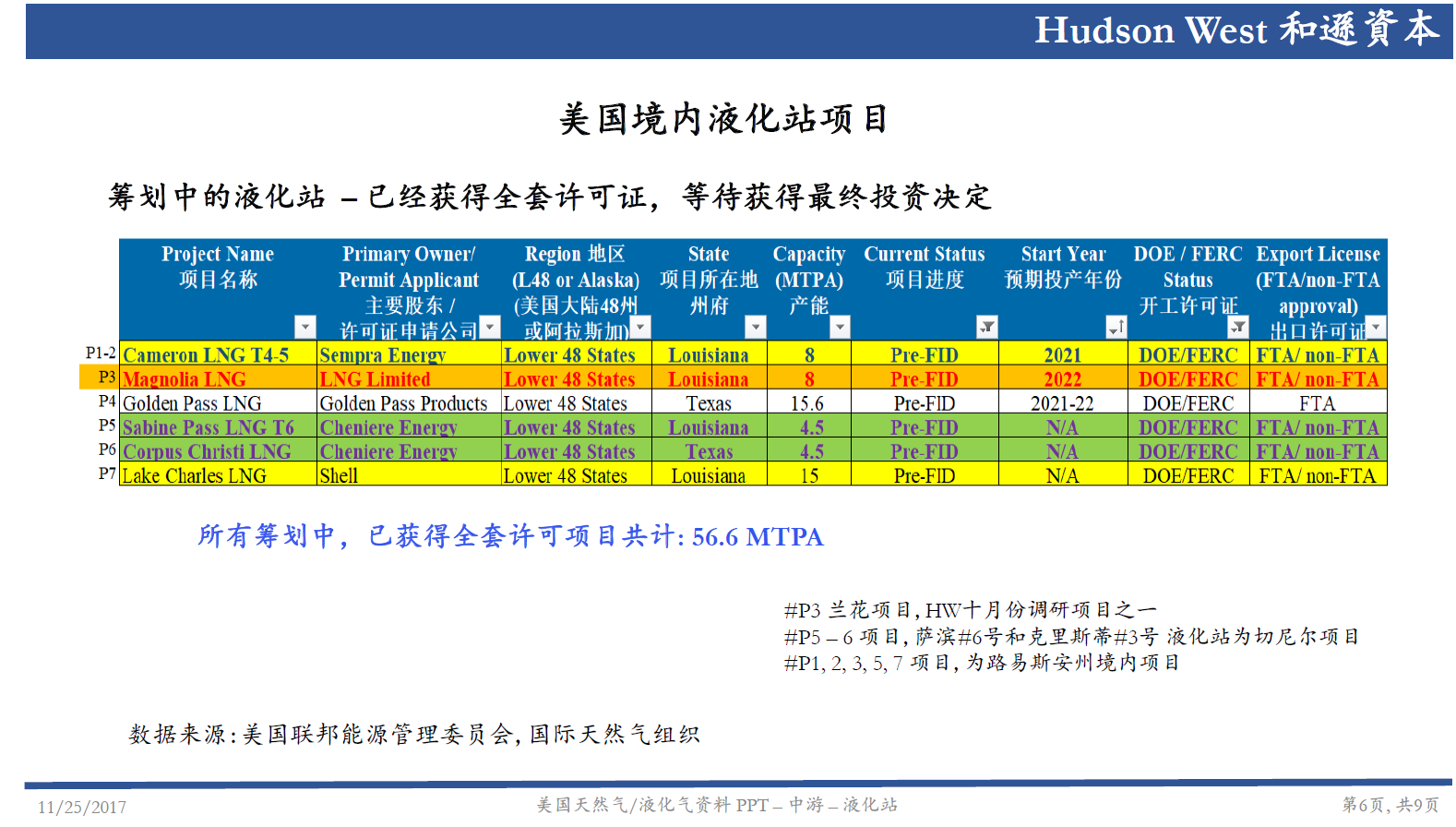 Hudson West 和遜資本

美国境内液化站项目

筹划中的液化站 – 已经获得全套许可证, 等待获得最终投资决定

| | Project Name 项目名称 | Primary Owner/ Permit Applicant 主要股东 / 许可证申请公司 | Region 地区 (L48 or Alaska) (美国大陆48州 或阿拉斯加) | State 项目所在地 州府 | Capacity (MTPA) 产能 | Current Status 项目进度 | Start Year 预期投产年份 | DOE / FERC Status 开工许可证 | Export License (FTA/non-FTA approval) 出口许可证 |
|---|---|---|---|---|---|---|---|---|---|
| P1-2 | Cameron LNG T4-5 | Sempra Energy | Lower 48 States | Louisiana | 8 | Pre-FID | 2021 | DOE/FERC | FTA/ non-FTA |
| P3 | Magnolia LNG | LNG Limited | Lower 48 States | Louisiana | 8 | Pre-FID | 2022 | DOE/FERC | FTA/ non-FTA |
| P4 | Golden Pass LNG | Golden Pass Products | Lower 48 States | Texas | 15.6 | Pre-FID | 2021-22 | DOE/FERC | FTA |
| P5 | Sabine Pass LNG T6 | Cheniere Energy | Lower 48 States | Louisiana | 4.5 | Pre-FID | N/A | DOE/FERC | FTA/ non-FTA |
| P6 | Corpus Christi LNG | Cheniere Energy | Lower 48 States | Texas | 4.5 | Pre-FID | N/A | DOE/FERC | FTA/ non-FTA |
| P7 | Lake Charles LNG | Shell | Lower 48 States | Louisiana | 15 | Pre-FID | N/A | DOE/FERC | FTA/ non-FTA |

所有筹划中, 已获得全套许可项目共计: 56.6 MTPA

#P3 兰花项目, HW十月份调研项目之一
#P5 – 6 项目, 萨滨#6号和克里斯蒂#3号 液化站为切尼尔项目
#P1, 2, 3, 5, 7 项目, 为路易斯安州境内项目

数据来源: 美国联邦能源管理委员会, 国际天然气组织

11/25/2017
美国天然气/液化气资料 PPT – 中游 – 液化站
第6页, 共9页